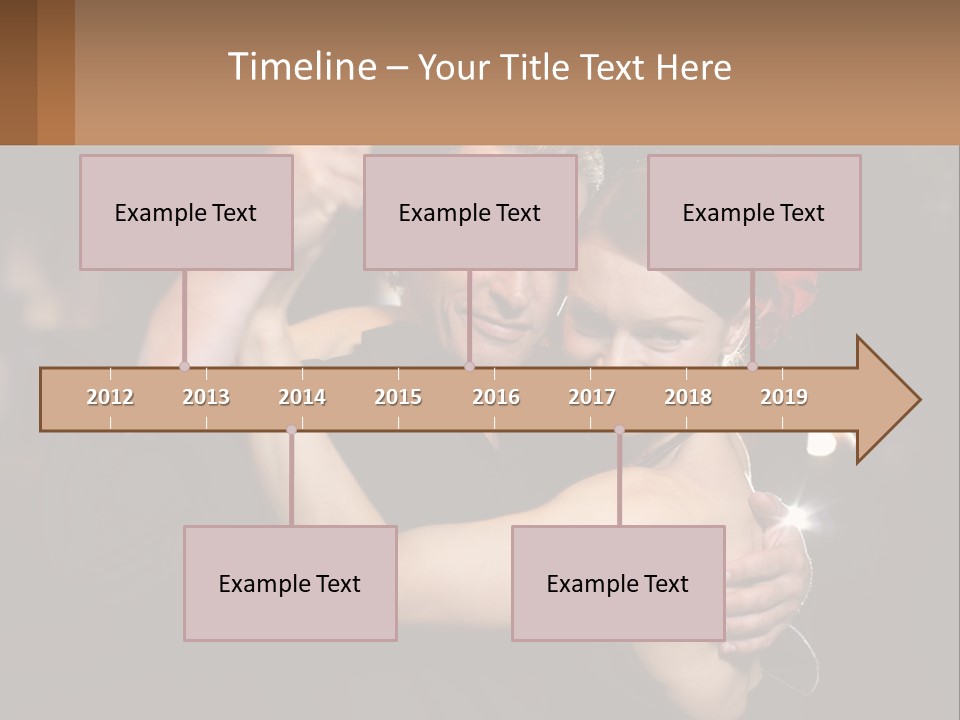 Timeline – Your Title Text Here

Example Text

Example Text

Example Text

2012 2013 2014 2015 2016 2017 2018 2019

Example Text

Example Text